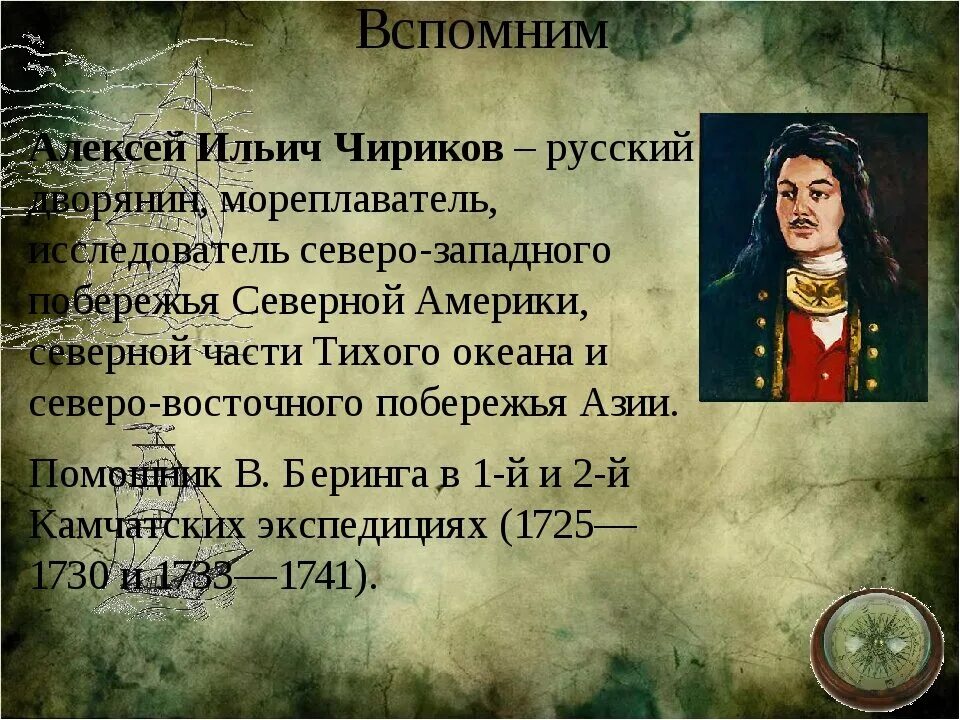 Вспомним

Алексей Ильич Чириков – русский дворянин, мореплаватель, исследователь северо-западного побережья Северной Америки, северной части Тихого океана и северо-восточного побережья Азии.

Помощник В. Беринга в 1-й и 2-й Камчатских экспедициях (1725—1730 и 1733—1741).